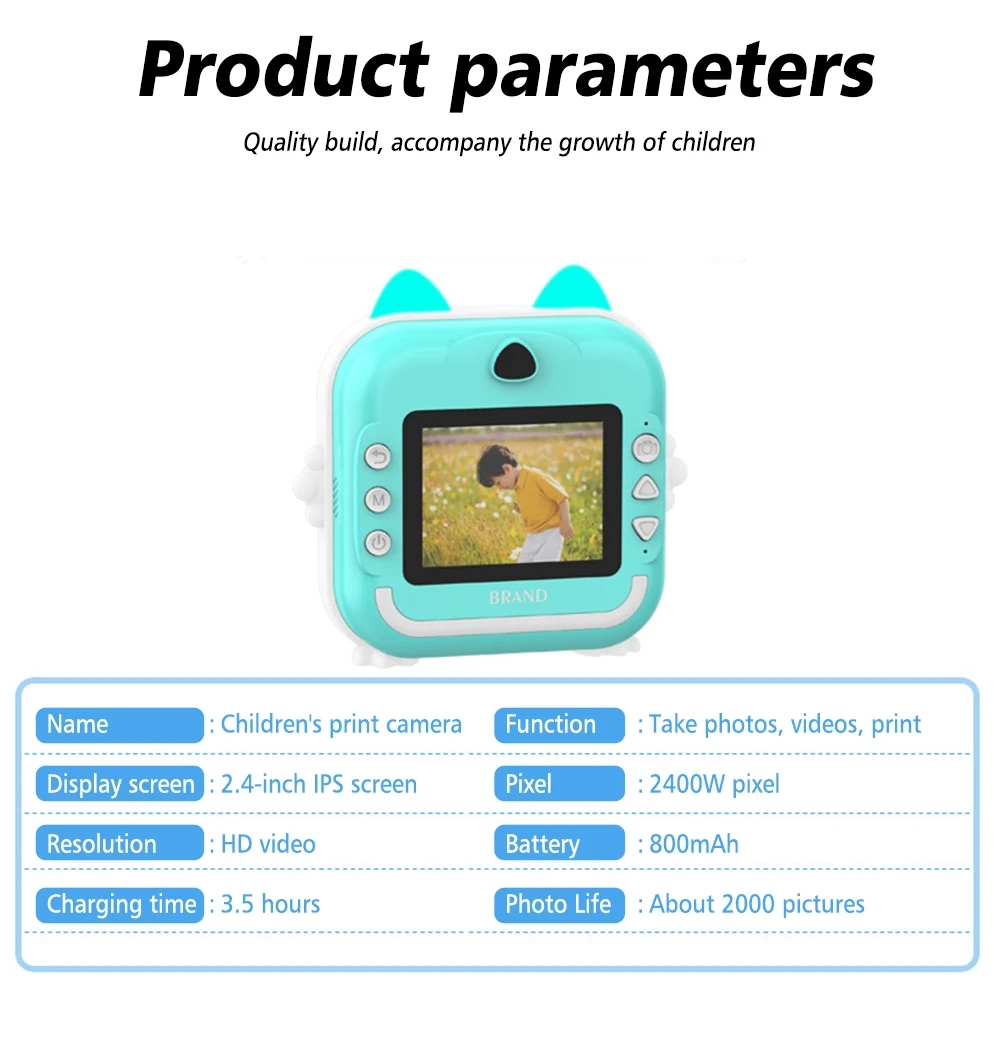 Product parameters

Quality build, accompany the growth of children

M

BRAND

| Name | : Children's print camera | Function | : Take photos, videos, print |
|---|---|---|---|
| Display screen | : 2.4-inch IPS screen | Pixel | : 2400W pixel |
| Resolution | : HD video | Battery | : 800mAh |
| Charging time | : 3.5 hours | Photo Life | : About 2000 pictures |